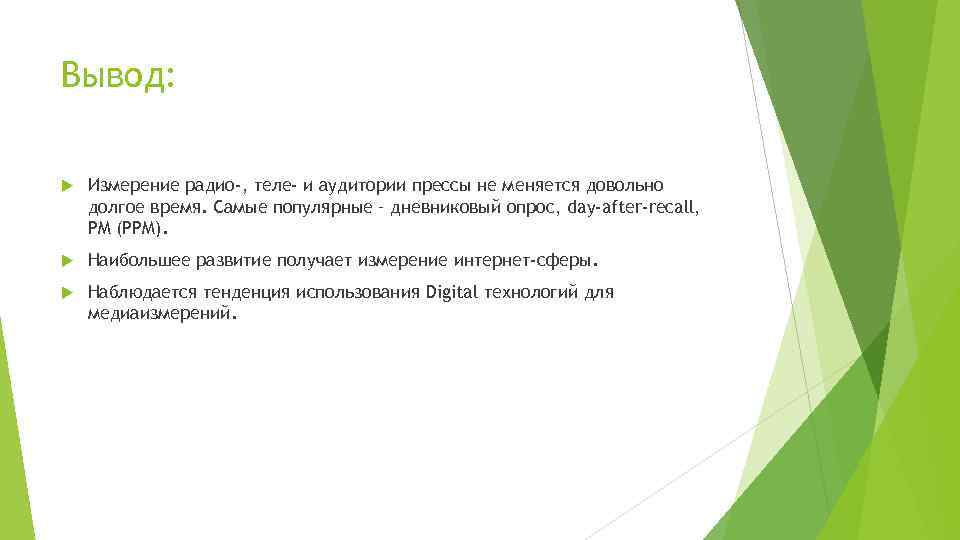 Вывод:

Измерение радио-, теле- и аудитории прессы не меняется довольно долгое время. Самые популярные – дневниковый опрос, day-after-recall, PM (PPM).

Наибольшее развитие получает измерение интернет-сферы.

Наблюдается тенденция использования Digital технологий для медиаизмерений.